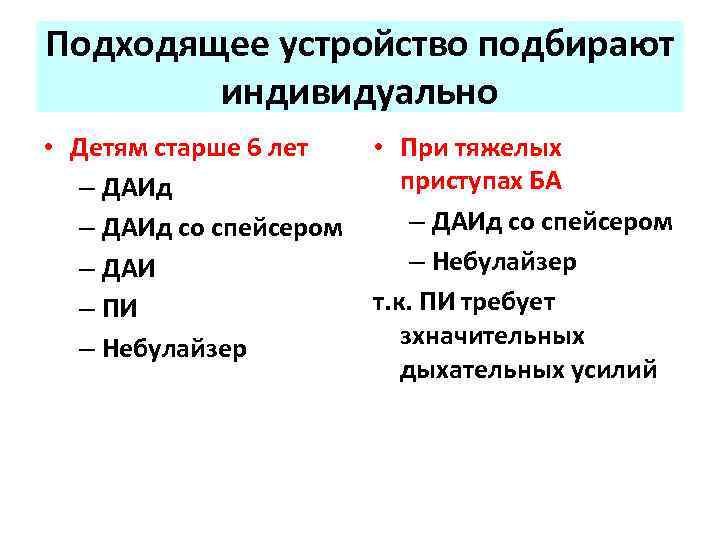 Подходящее устройство подбирают индивидуально

• Детям старше 6 лет
– ДАИд
– ДАИд со спейсером
– ДАИ
– ПИ
– Небулайзер

• При тяжелых приступах БА
– ДАИд со спейсером
– Небулайзер
т.к. ПИ требует зхначительных дыхательных усилий